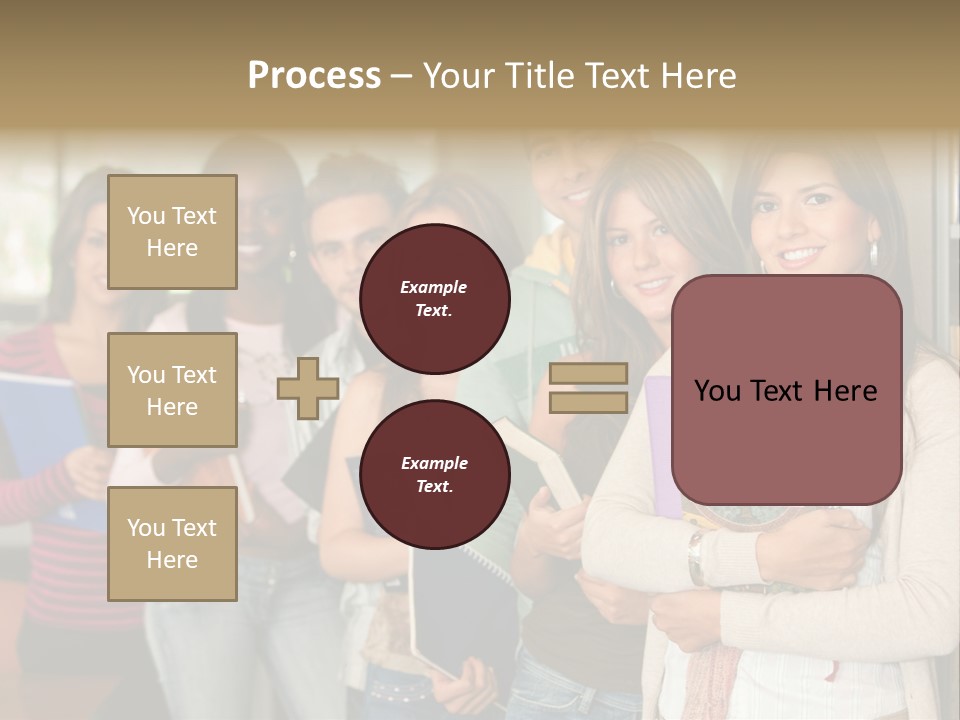 Process – Your Title Text Here

You Text Here

You Text Here

You Text Here

Example Text.

Example Text.

You Text Here